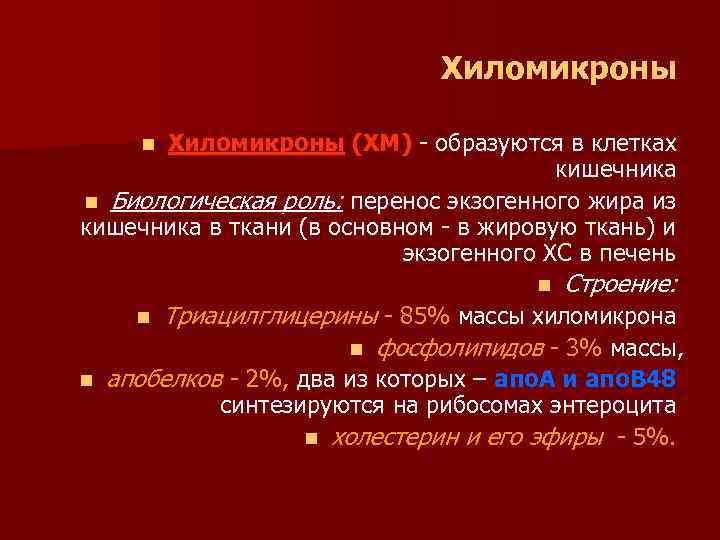 Хиломикроны

Хиломикроны (ХМ) - образуются в клетках кишечника

Биологическая роль: перенос экзогенного жира из кишечника в ткани (в основном - в жировую ткань) и экзогенного ХС в печень

Строение:

Триацилглицерины - 85% массы хиломикрона

фосфолипидов - 3% массы,

апобелков - 2%, два из которых – апоА и апоВ48 синтезируются на рибосомах энтероцита

холестерин и его эфиры - 5%.